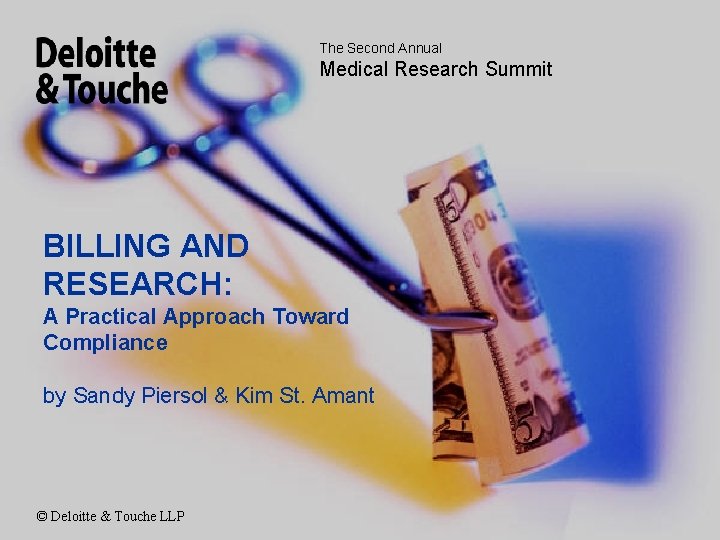 Deloitte & Touche

The Second Annual
Medical Research Summit

BILLING AND RESEARCH:
A Practical Approach Toward Compliance

by Sandy Piersol & Kim St. Amant

© Deloitte & Touche LLP